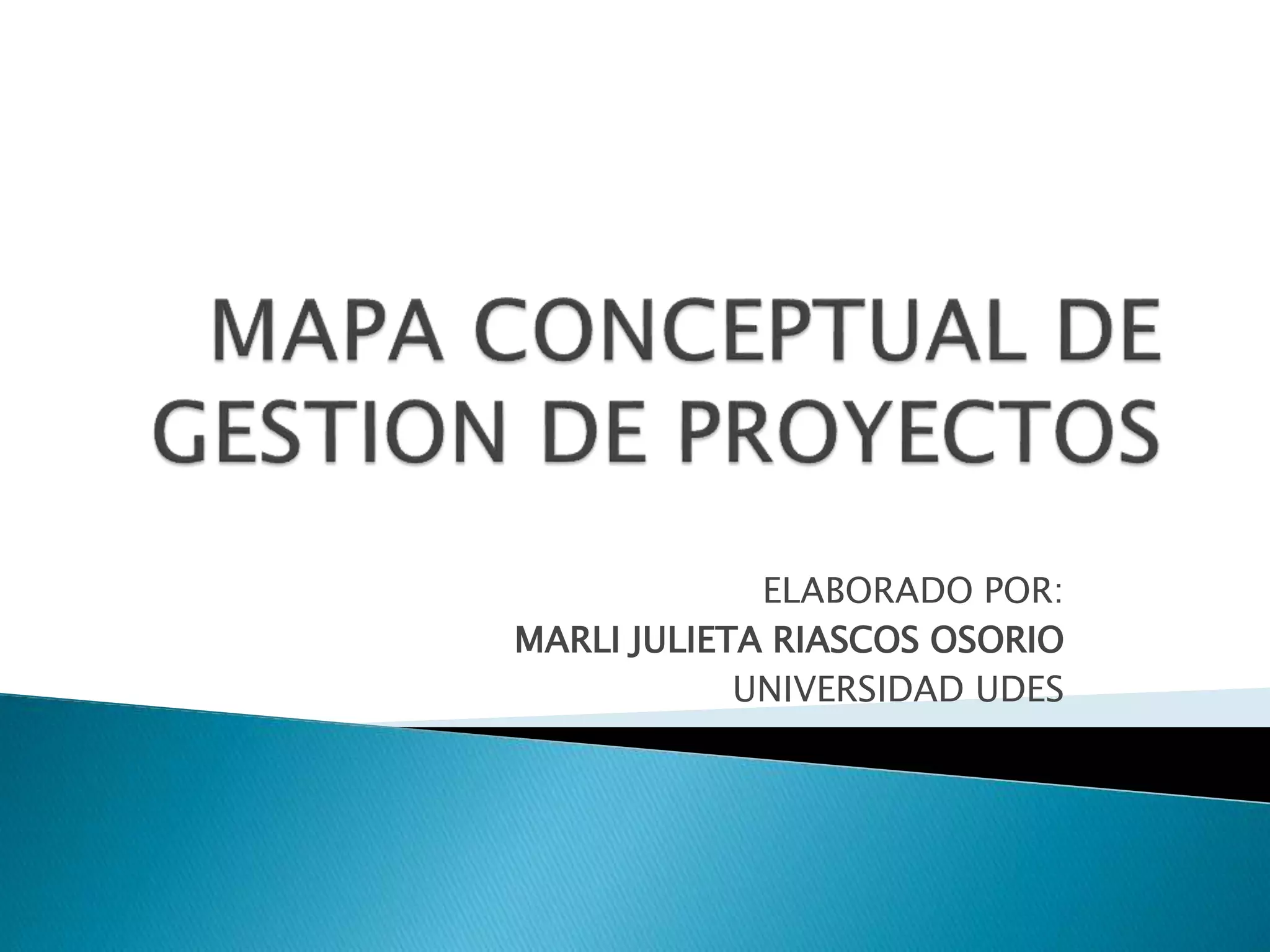 MAPA CONCEPTUAL DE GESTION DE PROYECTOS

ELABORADO POR:
MARLI JULIETA RIASCOS OSORIO
UNIVERSIDAD UDES